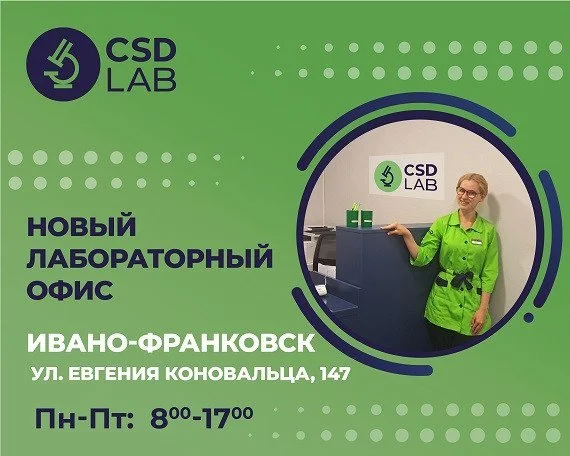 CSD LAB

CSD LAB

НОВЫЙ ЛАБОРАТОРНЫЙ ОФИС

ИВАНО-ФРАНКОВСК

УЛ. ЕВГЕНИЯ КОНОВАЛЬЦА, 147

Пн-Пт: $8^{00}$-$17^{00}$